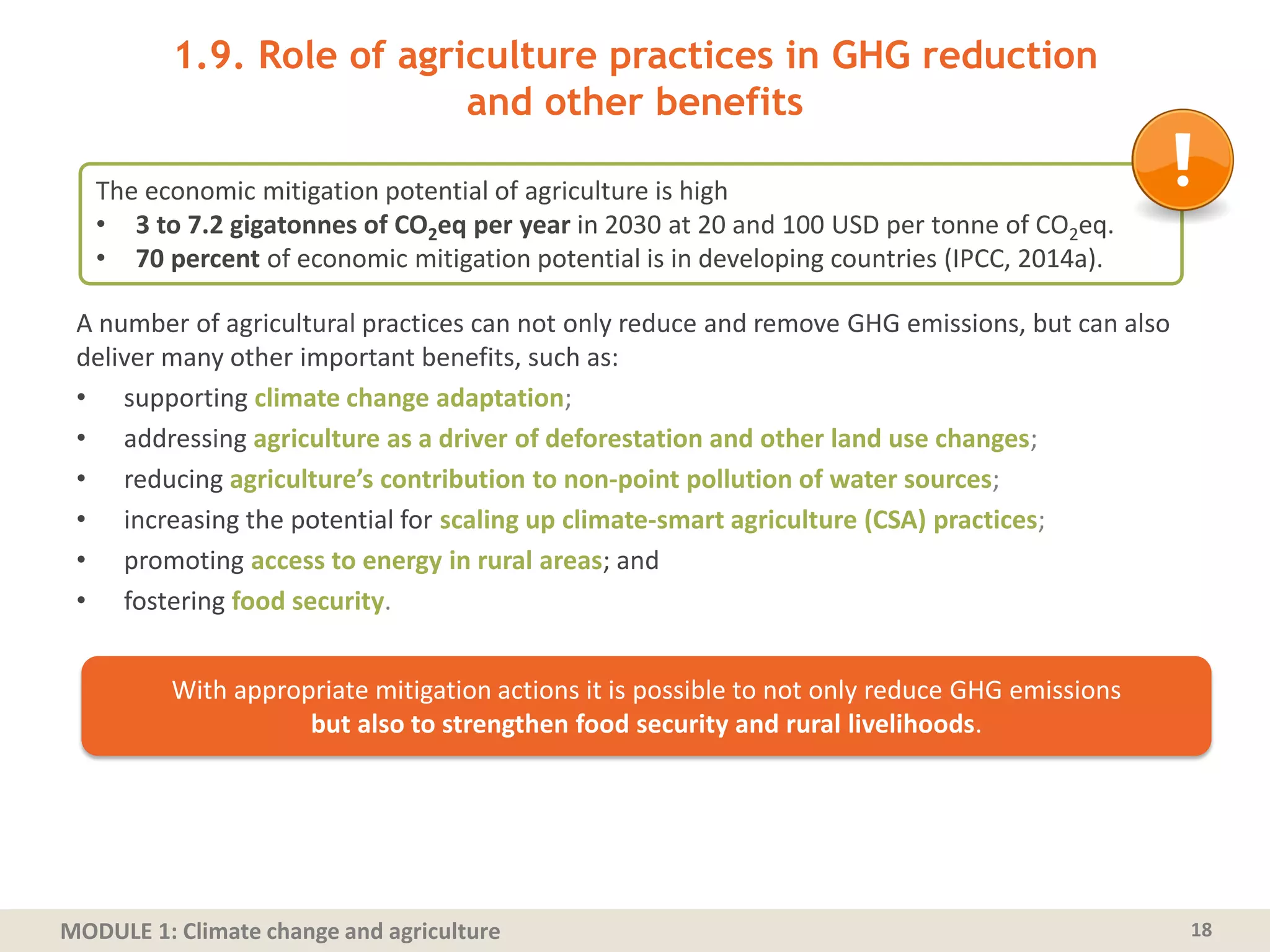 1.9. Role of agriculture practices in GHG reduction and other benefits

!

The economic mitigation potential of agriculture is high
• 3 to 7.2 gigatonnes of $CO_2$eq per year in 2030 at 20 and 100 USD per tonne of $CO_2$eq.
• 70 percent of economic mitigation potential is in developing countries (IPCC, 2014a).

A number of agricultural practices can not only reduce and remove GHG emissions, but can also deliver many other important benefits, such as:
• supporting climate change adaptation;
• addressing agriculture as a driver of deforestation and other land use changes;
• reducing agriculture's contribution to non-point pollution of water sources;
• increasing the potential for scaling up climate-smart agriculture (CSA) practices;
• promoting access to energy in rural areas; and
• fostering food security.

With appropriate mitigation actions it is possible to not only reduce GHG emissions but also to strengthen food security and rural livelihoods.

MODULE 1: Climate change and agriculture 18